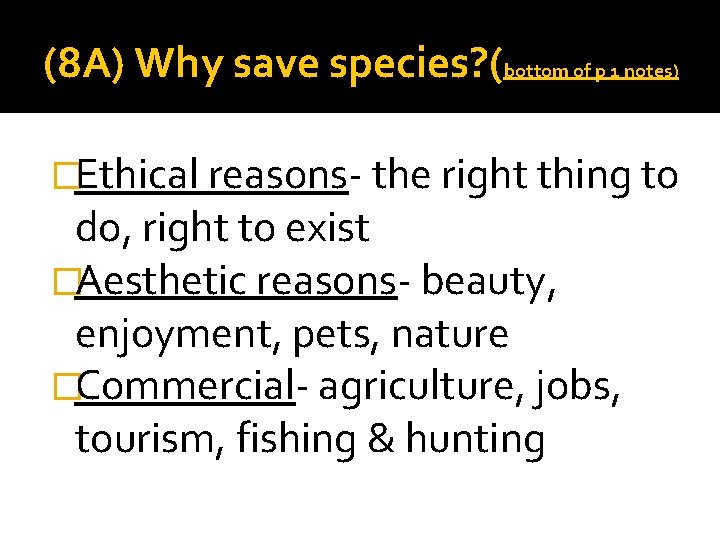 (8A) Why save species?(bottom of p 1 notes)

Ethical reasons- the right thing to do, right to exist

Aesthetic reasons- beauty, enjoyment, pets, nature

Commercial- agriculture, jobs, tourism, fishing & hunting